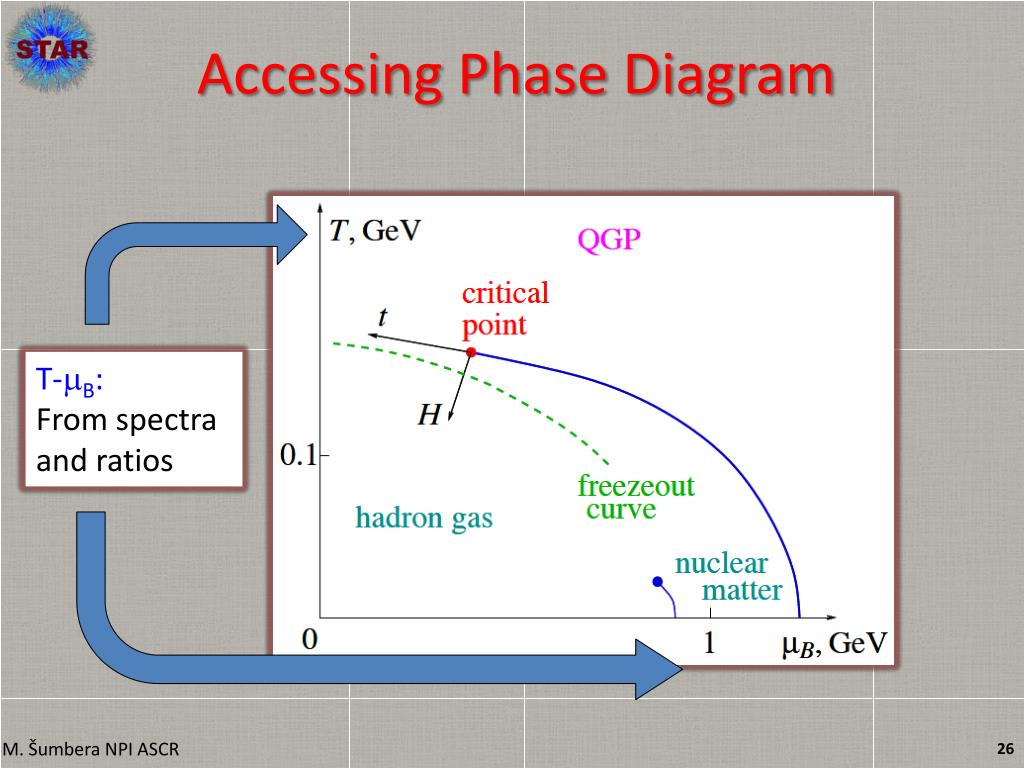 STAR

Accessing Phase Diagram

T-$\mu_B$:
From spectra and ratios

$T$, GeV

QGP

critical point

$t$

$H$

0.1

freezeout curve

hadron gas

nuclear matter

0

1

$\mu_B$, GeV

M. Šumbera NPI ASCR

26